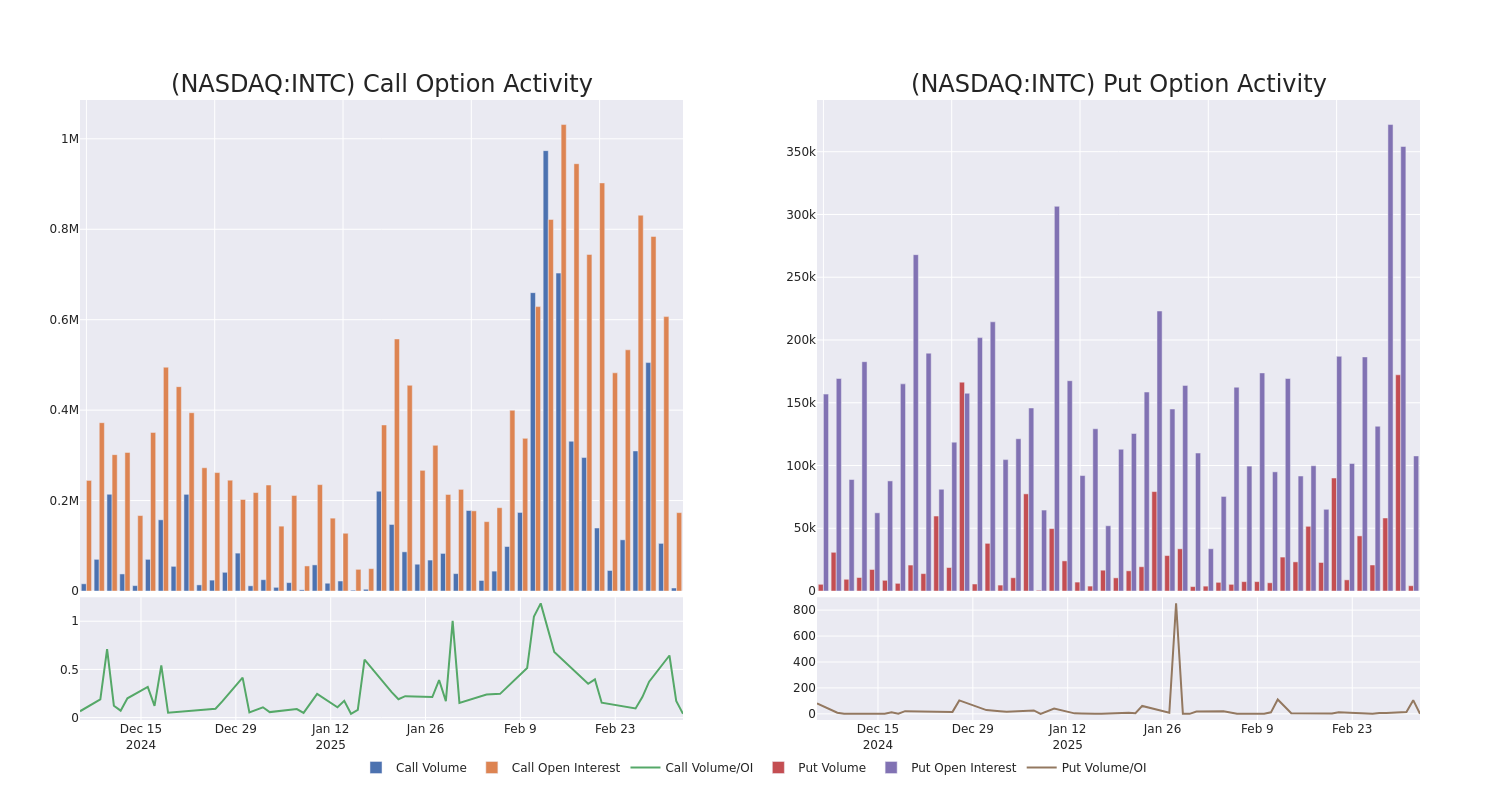 (NASDAQ:INTC) Call Option Activity

1M
0.8M
0.6M
0.4M
0.2M
0
1
0.5
0
Dec 15
2024
Dec 29
Jan 12
2025
Jan 26
Feb 9
Feb 23

(NASDAQ:INTC) Put Option Activity

350k
300k
250k
200k
150k
100k
50k
0
800
600
400
200
0
Dec 15
2024
Dec 29
Jan 12
2025
Jan 26
Feb 9
Feb 23

Call Volume Call Open Interest Call Volume/OI Put Volume Put Open Interest Put Volume/OI